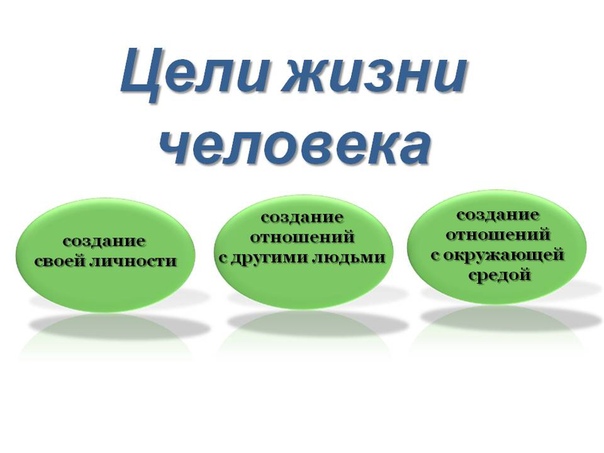 Цели жизни человека

создание своей личности

создание отношений с другими людьми

создание отношений с окружающей средой